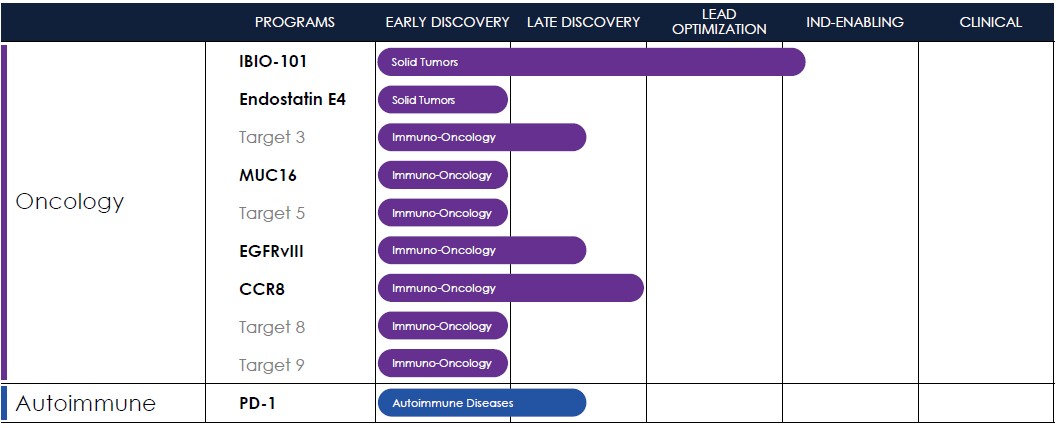 | | PROGRAMS | EARLY DISCOVERY | LATE DISCOVERY | LEAD OPTIMIZATION | IND-ENABLING | CLINICAL |
|---|---|---|---|---|---|---|
| Oncology | IBIO-101 | Solid Tumors | | | | |
| | Endostatin E4 | Solid Tumors | | | | |
| | Target 3 | Immuno-Oncology | | | | |
| | MUC16 | Immuno-Oncology | | | | |
| | Target 5 | Immuno-Oncology | | | | |
| | EGFRvIII | Immuno-Oncology | | | | |
| | CCR8 | Immuno-Oncology | | | | |
| | Target 8 | Immuno-Oncology | | | | |
| | Target 9 | Immuno-Oncology | | | | |
| Autoimmune | PD-1 | Autoimmune Diseases | | | | |